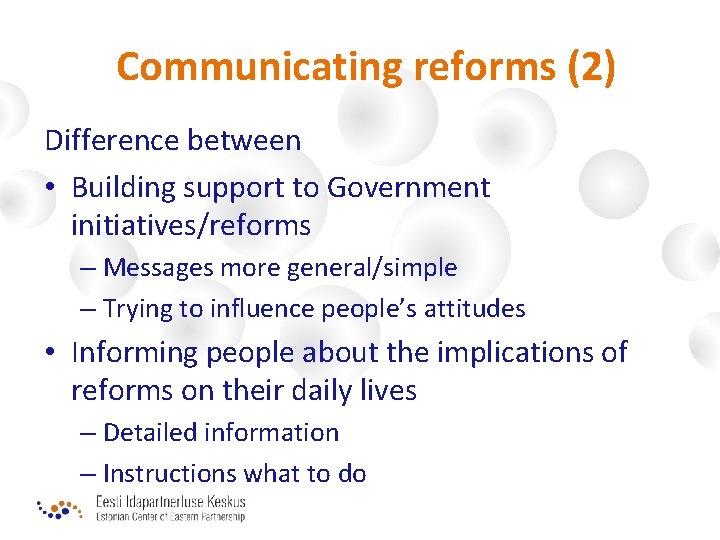 Communicating reforms (2)

Difference between

• Building support to Government initiatives/reforms

– Messages more general/simple

– Trying to influence people's attitudes

• Informing people about the implications of reforms on their daily lives

– Detailed information

– Instructions what to do

Eesti Idapartnerluse Keskus
Estonian Center of Eastern Partnership